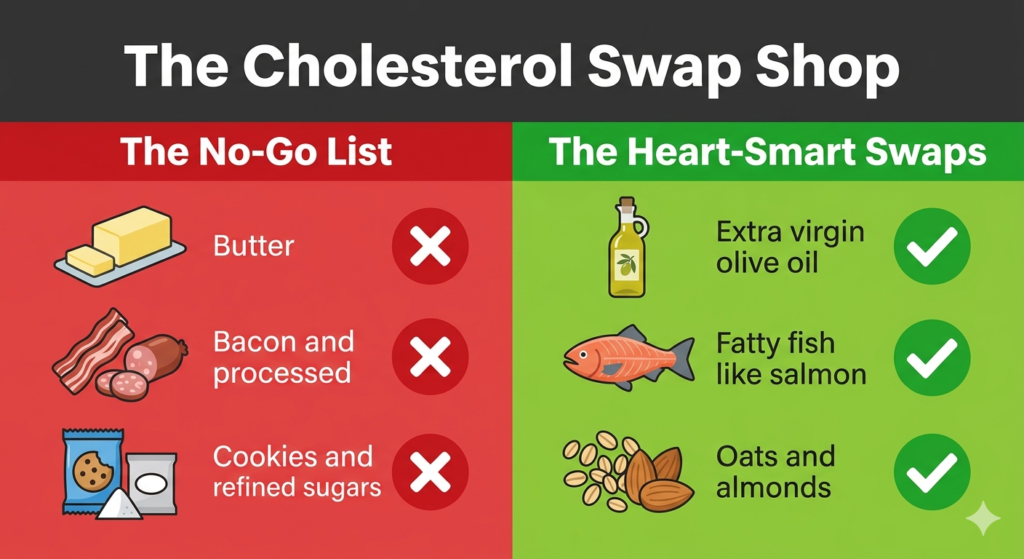 The Cholesterol Swap Shop

The No-Go List

Butter

Bacon and processed

Cookies and refined sugars

The Heart-Smart Swaps

Extra virgin olive oil

Fatty fish like salmon

Oats and almonds